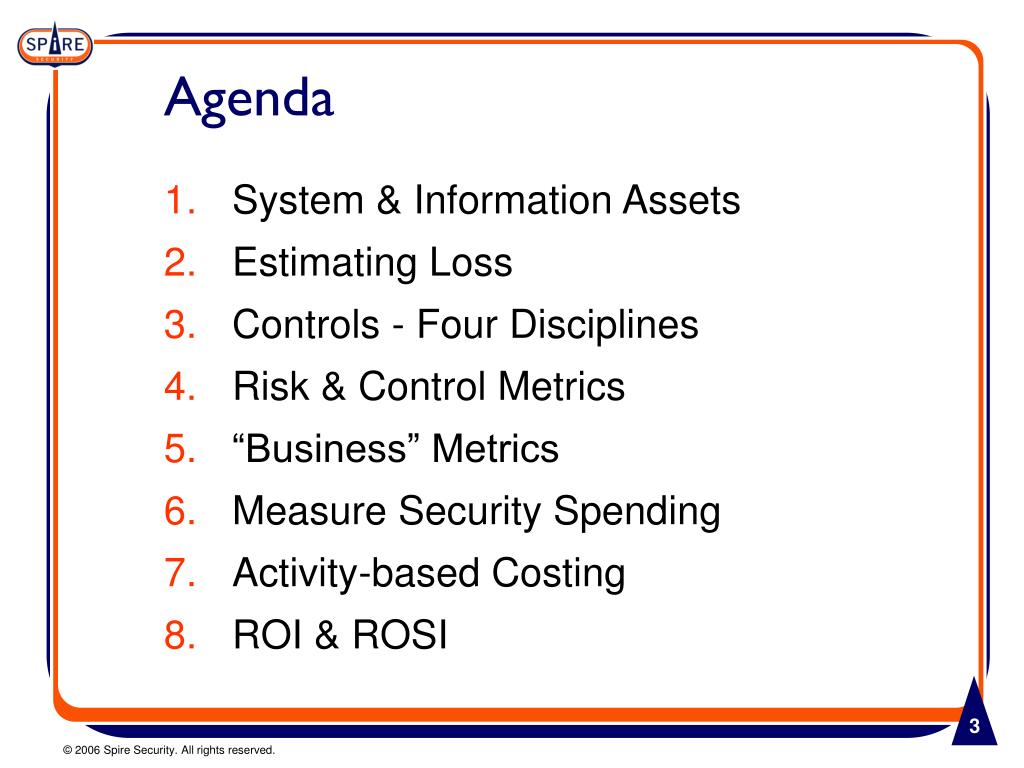 SPIRE
SECURITY

Agenda

1. System & Information Assets
2. Estimating Loss
3. Controls - Four Disciplines
4. Risk & Control Metrics
5. “Business” Metrics
6. Measure Security Spending
7. Activity-based Costing
8. ROI & ROSI

3

© 2006 Spire Security. All rights reserved.